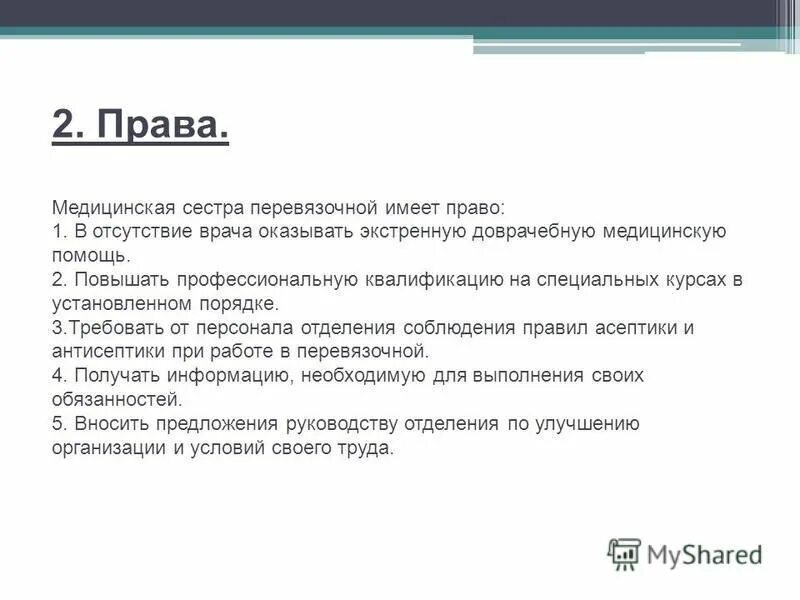 2. Права.

Медицинская сестра перевязочной имеет право:
1. В отсутствие врача оказывать экстренную доврачебную медицинскую помощь.
2. Повышать профессиональную квалификацию на специальных курсах в установленном порядке.
3.Требовать от персонала отделения соблюдения правил асептики и антисептики при работе в перевязочной.
4. Получать информацию, необходимую для выполнения своих обязанностей.
5. Вносить предложения руководству отделения по улучшению организации и условий своего труда.

MyShared